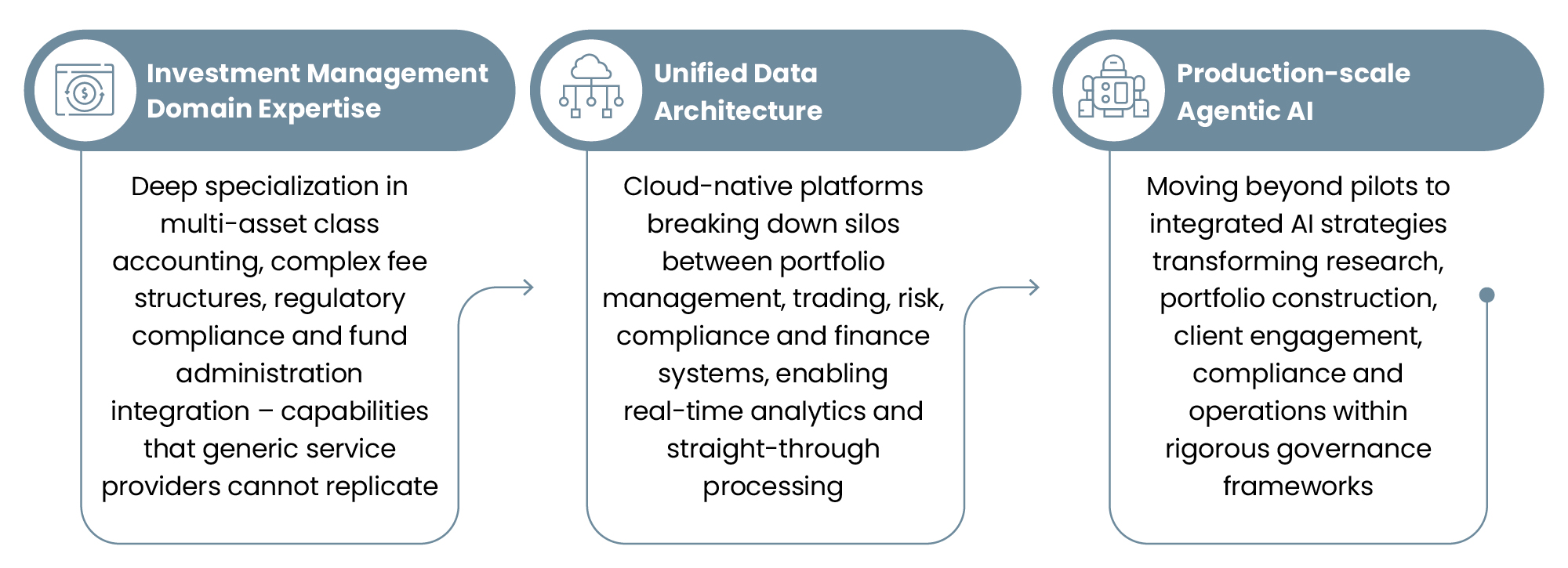 Investment Management Domain Expertise

Deep specialization in multi-asset class accounting, complex fee structures, regulatory compliance and fund administration integration – capabilities that generic service providers cannot replicate

Unified Data Architecture

Cloud-native platforms breaking down silos between portfolio management, trading, risk, compliance and finance systems, enabling real-time analytics and straight-through processing

Production-scale Agentic AI

Moving beyond pilots to integrated AI strategies transforming research, portfolio construction, client engagement, compliance and operations within rigorous governance frameworks